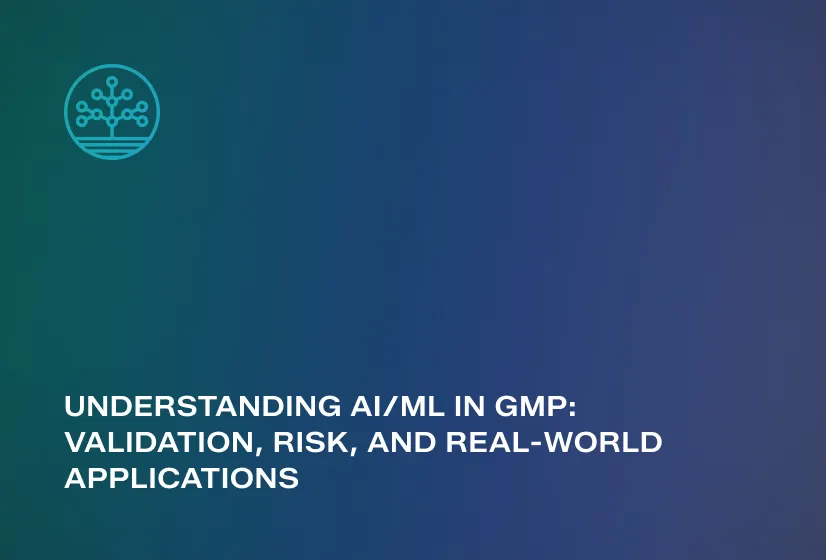 UNDERSTANDING AI/ML IN GMP: VALIDATION, RISK, AND REAL-WORLD APPLICATIONS